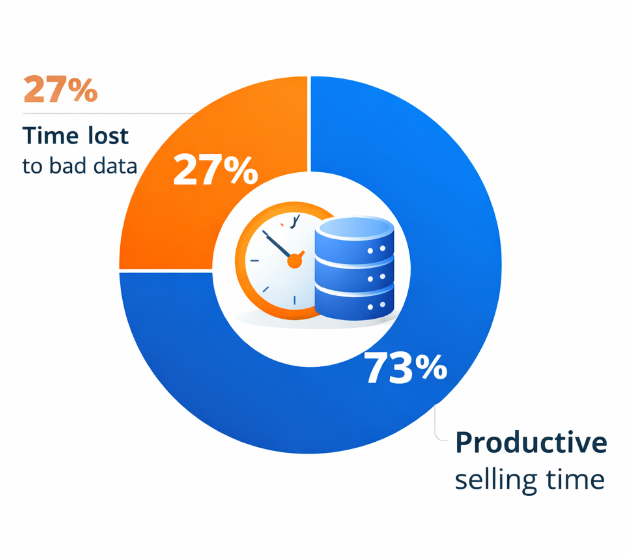 27%

Time lost
to bad data

27%

73%

Productive
selling time